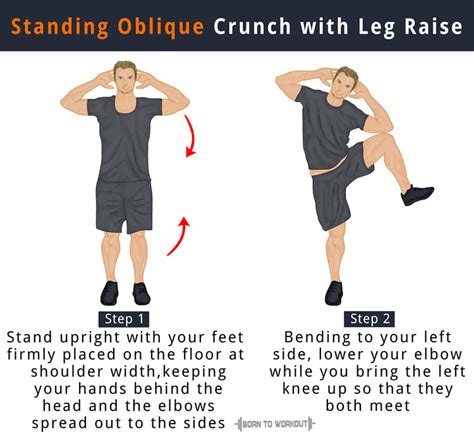 Standing Oblique Crunch with Leg Raise

Step 1
Stand upright with your feet firmly placed on the floor at shoulder width,keeping your hands behind the head and the elbows spread out to the sides

Step 2
Bending to your left side, lower your elbow while you bring the left knee up so that they both meet

BORN TO WORKOUT